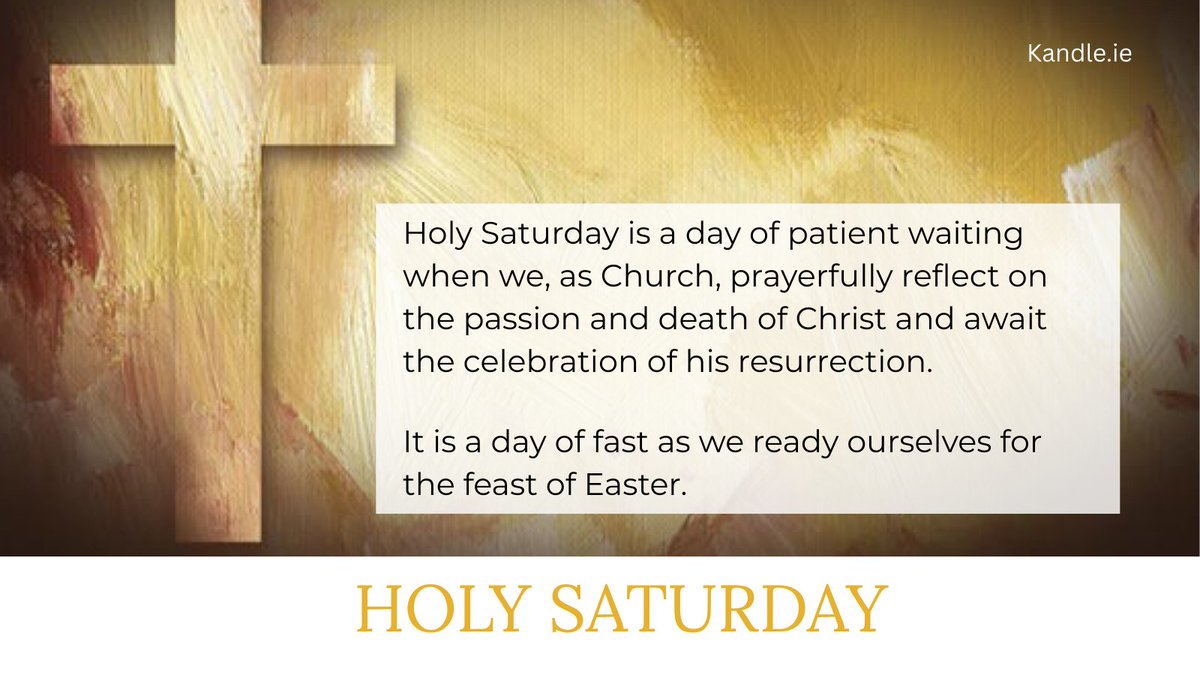 Kandle.ie

Holy Saturday is a day of patient waiting when we, as Church, prayerfully reflect on the passion and death of Christ and await the celebration of his resurrection.

It is a day of fast as we ready ourselves for the feast of Easter.

HOLY SATURDAY